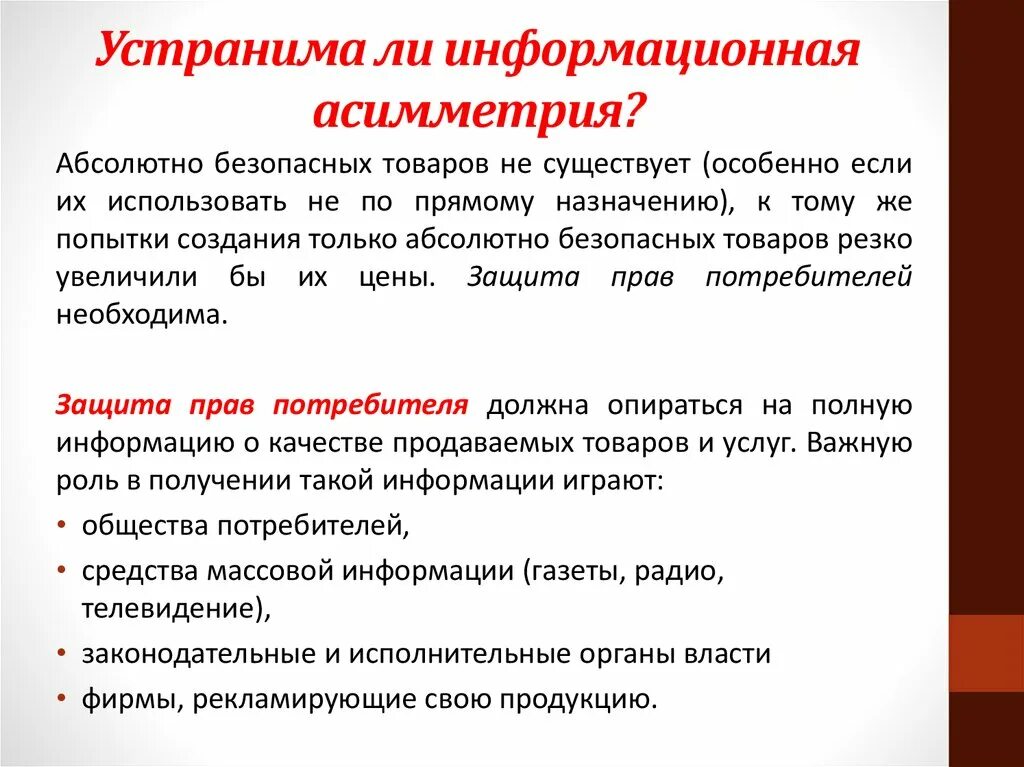 Устранима ли информационная асимметрия?

Абсолютно безопасных товаров не существует (особенно если их использовать не по прямому назначению), к тому же попытки создания только абсолютно безопасных товаров резко увеличили бы их цены. Защита прав потребителей необходима.

Защита прав потребителя должна опираться на полную информацию о качестве продаваемых товаров и услуг. Важную роль в получении такой информации играют:

• общества потребителей,
• средства массовой информации (газеты, радио, телевидение),
• законодательные и исполнительные органы власти
• фирмы, рекламирующие свою продукцию.